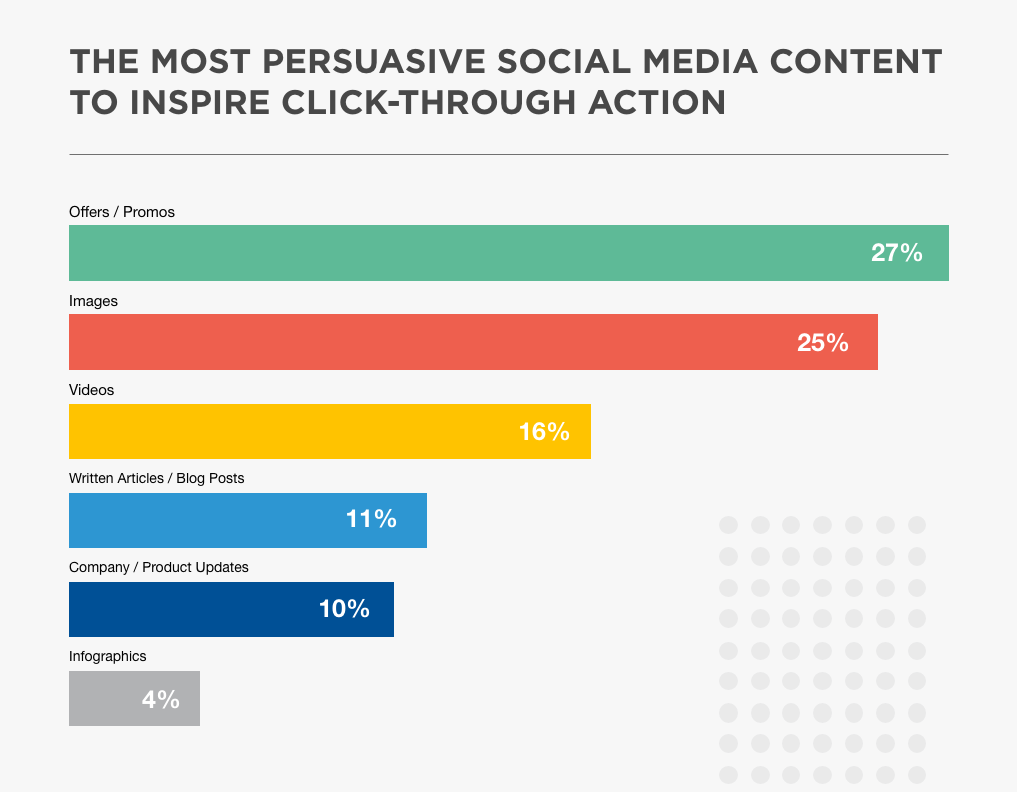 THE MOST PERSUASIVE SOCIAL MEDIA CONTENT TO INSPIRE CLICK-THROUGH ACTION

Offers / Promos
27%

Images
25%

Videos
16%

Written Articles / Blog Posts
11%

Company / Product Updates
10%

Infographics
4%